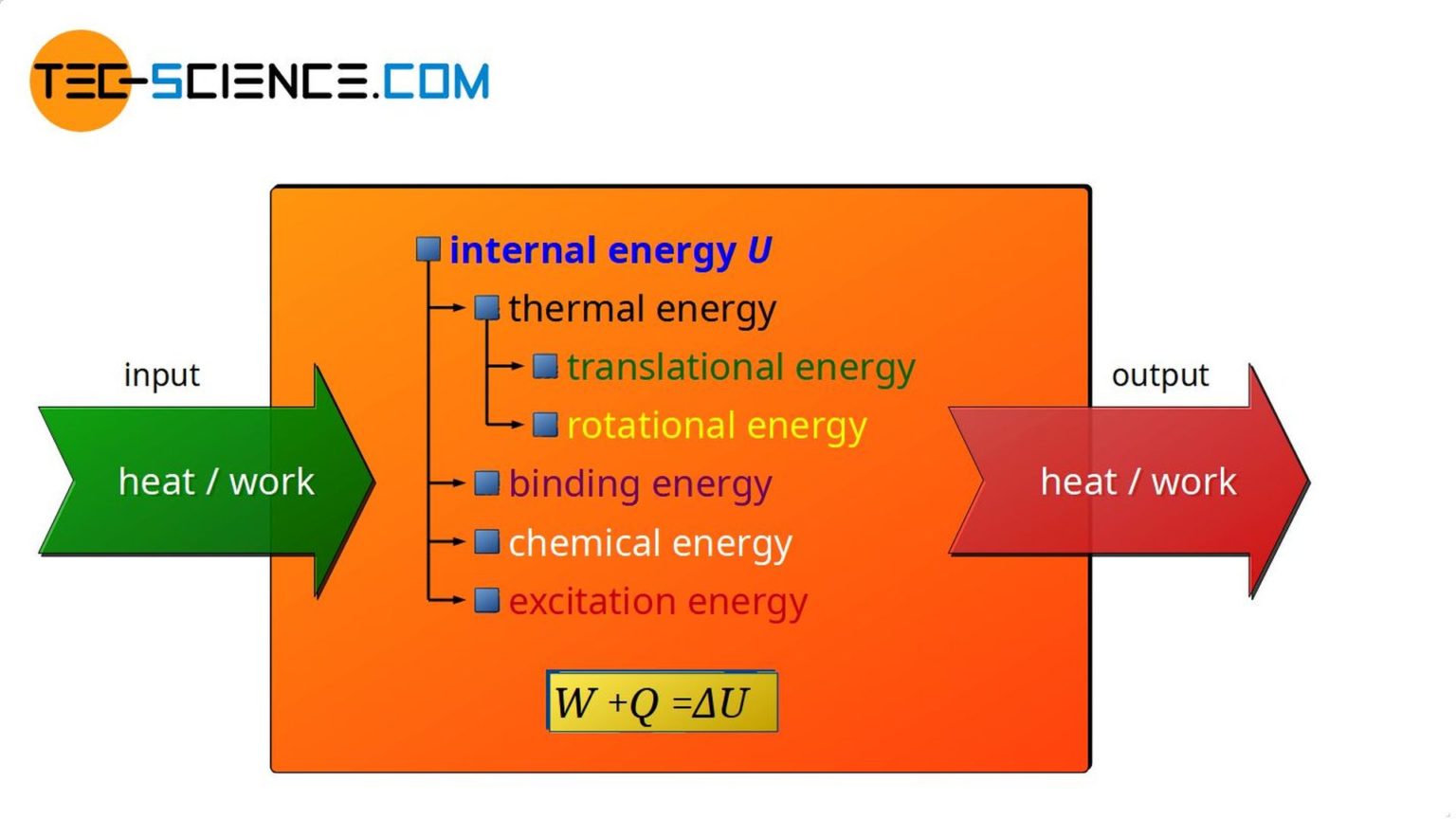 TEC-SCIENCE.COM

input

heat / work

internal energy $U$

thermal energy

translational energy

rotational energy

binding energy

chemical energy

excitation energy

$W + Q = \Delta U$

output

heat / work